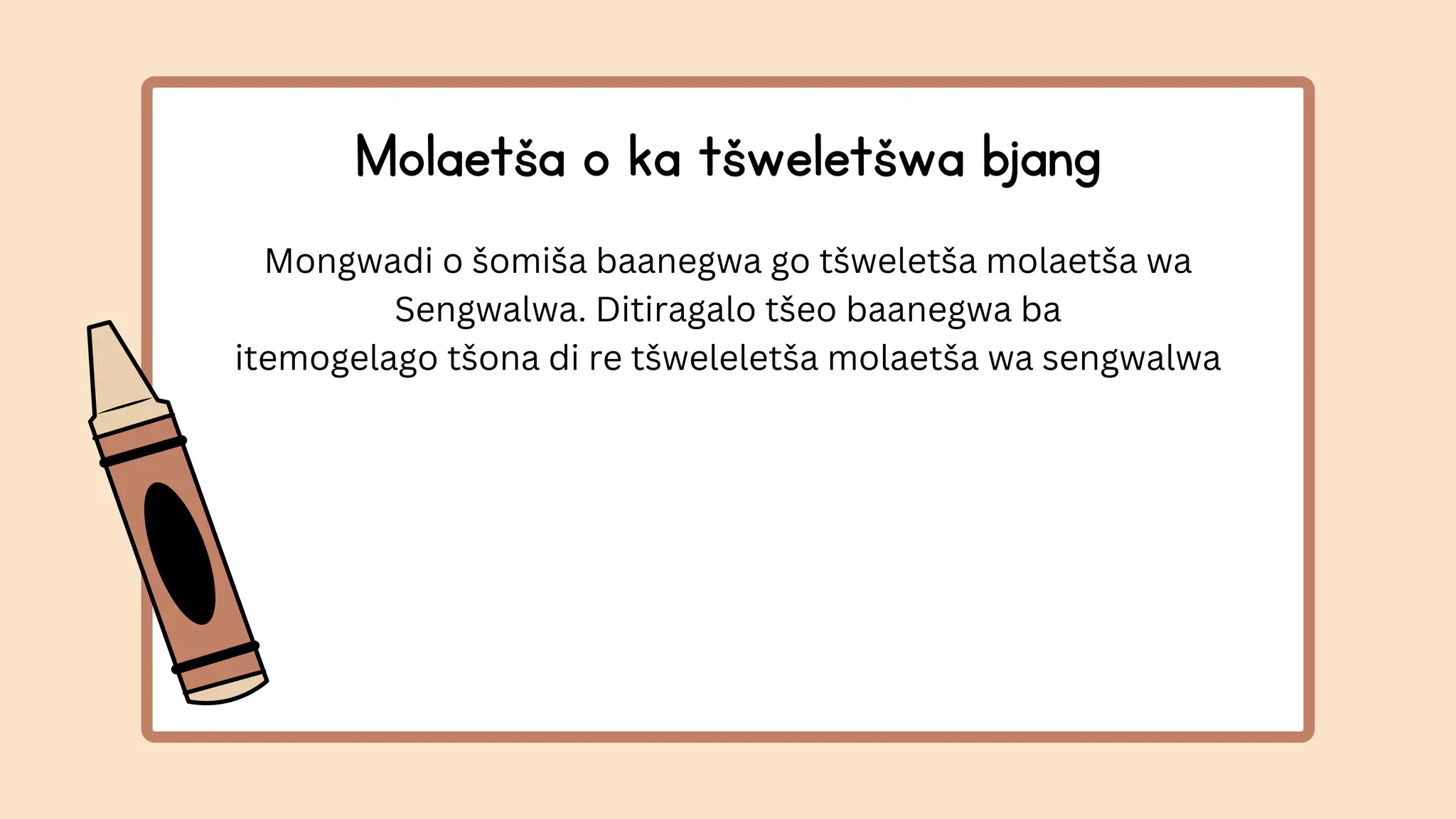 Molaetša o ka tšweletšwa bjang

Mongwadi o šomiša baanegwa go tšweletša molaetša wa Sengwalwa. Ditiragalo tšeo baanegwa ba itemogelago tšona di re tšweleletša molaetša wa sengwalwa